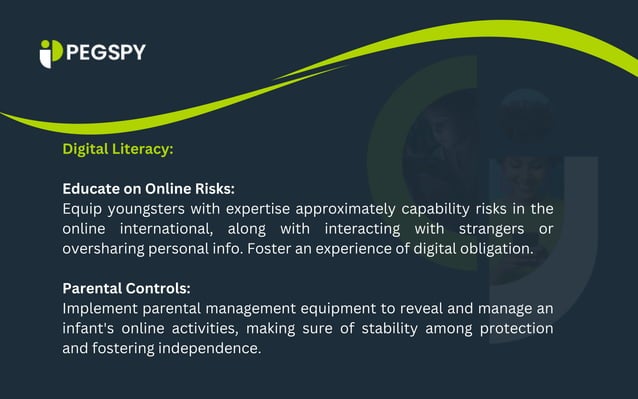 PEGSPY

Digital Literacy:

Educate on Online Risks:
Equip youngsters with expertise approximately capability risks in the online international, along with interacting with strangers or oversharing personal info. Foster an experience of digital obligation.

Parental Controls:
Implement parental management equipment to reveal and manage an infant's online activities, making sure of stability among protection and fostering independence.